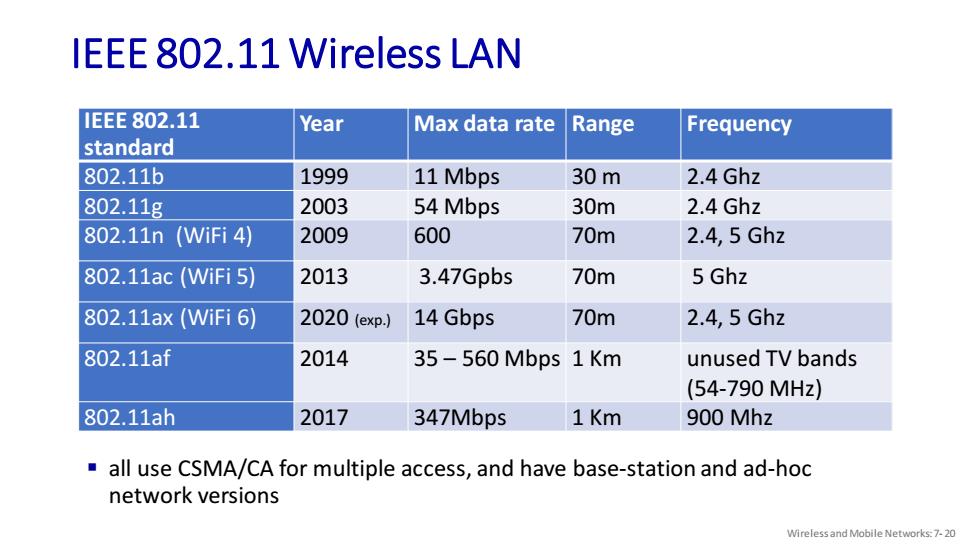 IEEE 802.11 Wireless LAN

| IEEE 802.11 standard | Year | Max data rate | Range | Frequency |
|---|---|---|---|---|
| 802.11b | 1999 | 11 Mbps | 30 m | 2.4 Ghz |
| 802.11g | 2003 | 54 Mbps | 30m | 2.4 Ghz |
| 802.11n (WiFi 4) | 2009 | 600 | 70m | 2.4, 5 Ghz |
| 802.11ac (WiFi 5) | 2013 | 3.47Gpbs | 70m | 5 Ghz |
| 802.11ax (WiFi 6) | 2020 (exp.) | 14 Gbps | 70m | 2.4, 5 Ghz |
| 802.11af | 2014 | 35 – 560 Mbps | 1 Km | unused TV bands (54-790 MHz) |
| 802.11ah | 2017 | 347Mbps | 1 Km | 900 Mhz |

▪ all use CSMA/CA for multiple access, and have base-station and ad-hoc network versions

Wireless and Mobile Networks: 7- 20